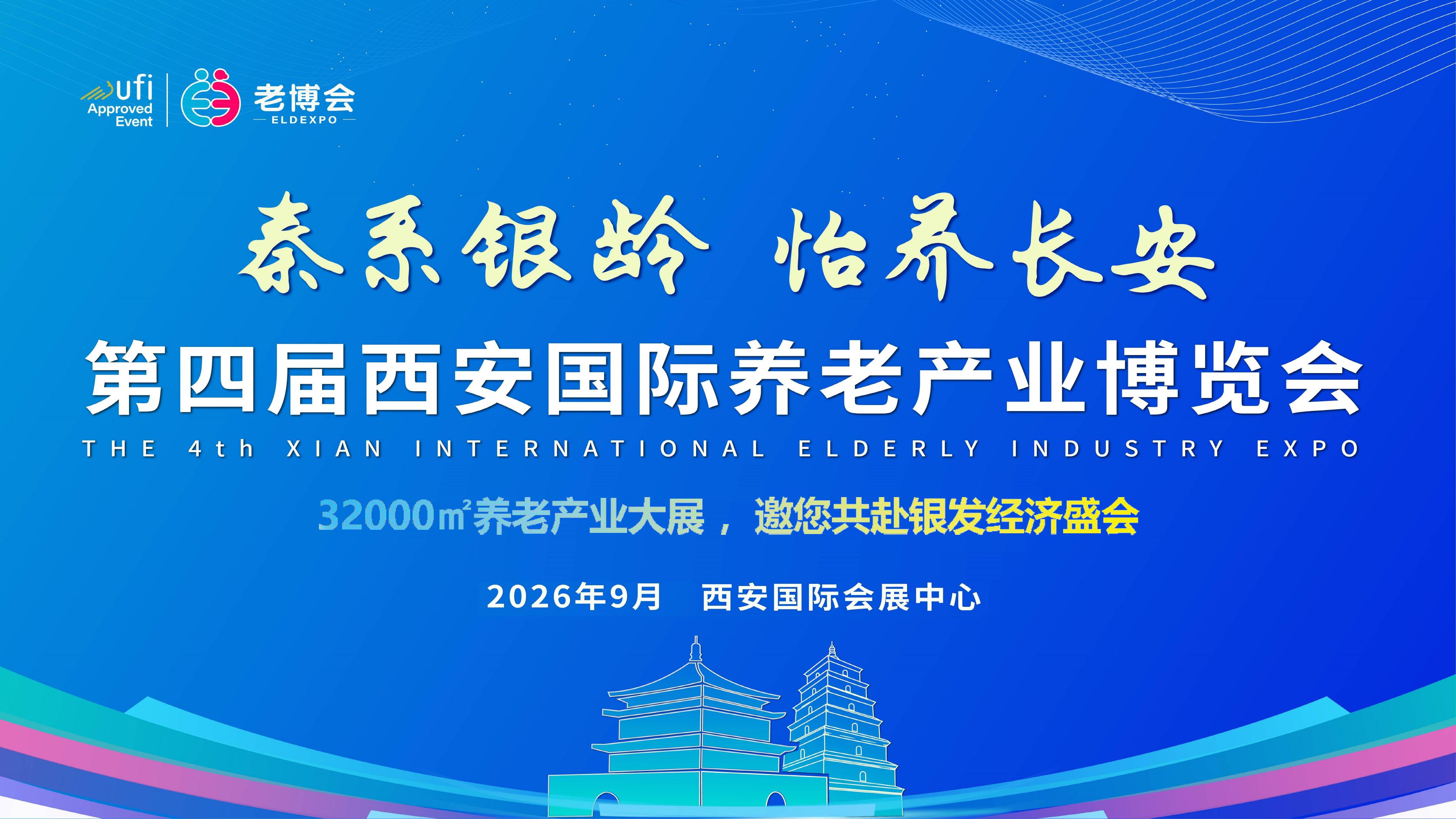 ufi Approved Event

老博会
ELDEXPO

秦系银龄 怡养长安

第四届西安国际养老产业博览会

THE 4th XIAN INTERNATIONAL ELDERLY INDUSTRY EXPO

32000㎡养老产业大展，邀您共赴银发经济盛会

2026年9月 西安国际会展中心